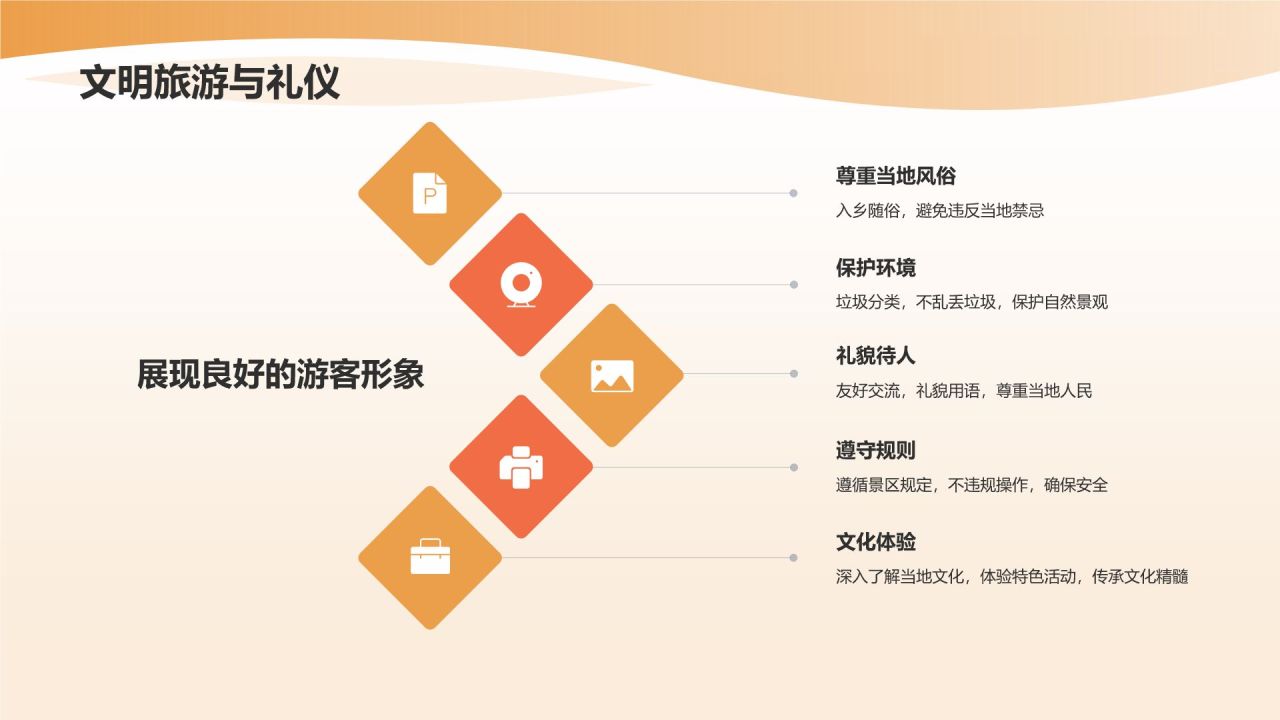 文明旅游与礼仪

展现良好的游客形象

P

尊重当地风俗
入乡随俗，避免违反当地禁忌

保护环境
垃圾分类，不乱丢垃圾，保护自然景观

礼貌待人
友好交流，礼貌用语，尊重当地人民

遵守规则
遵循景区规定，不违规操作，确保安全

文化体验
深入了解当地文化，体验特色活动，传承文化精髓